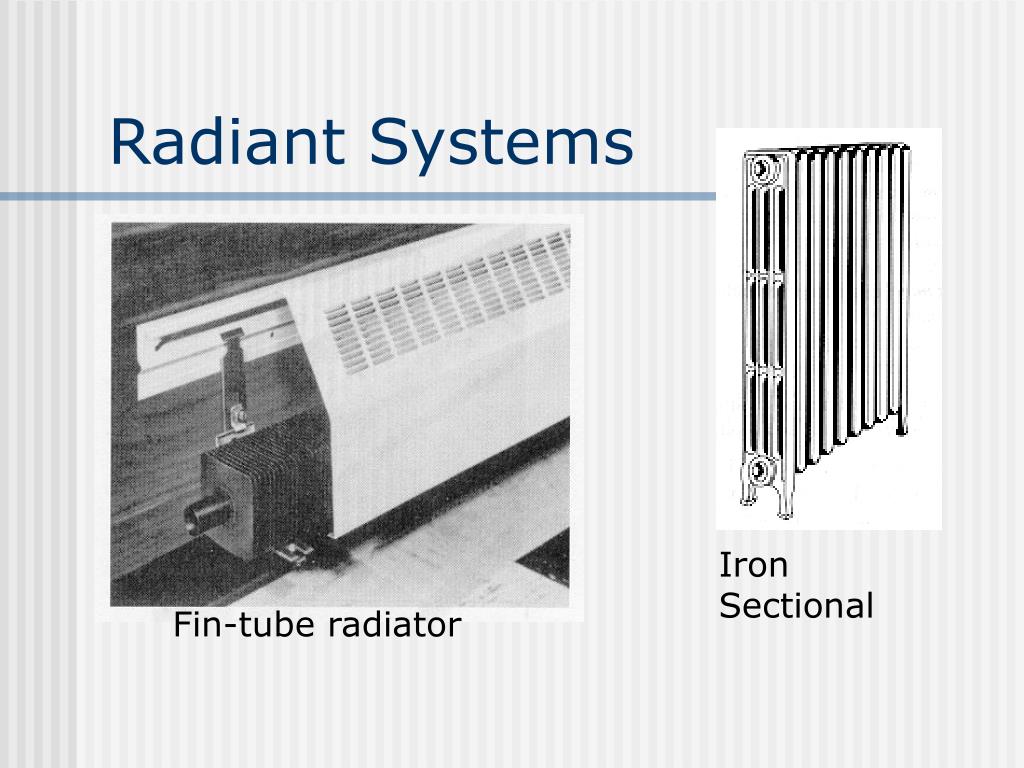 Radiant Systems

Fin-tube radiator

Iron
Sectional